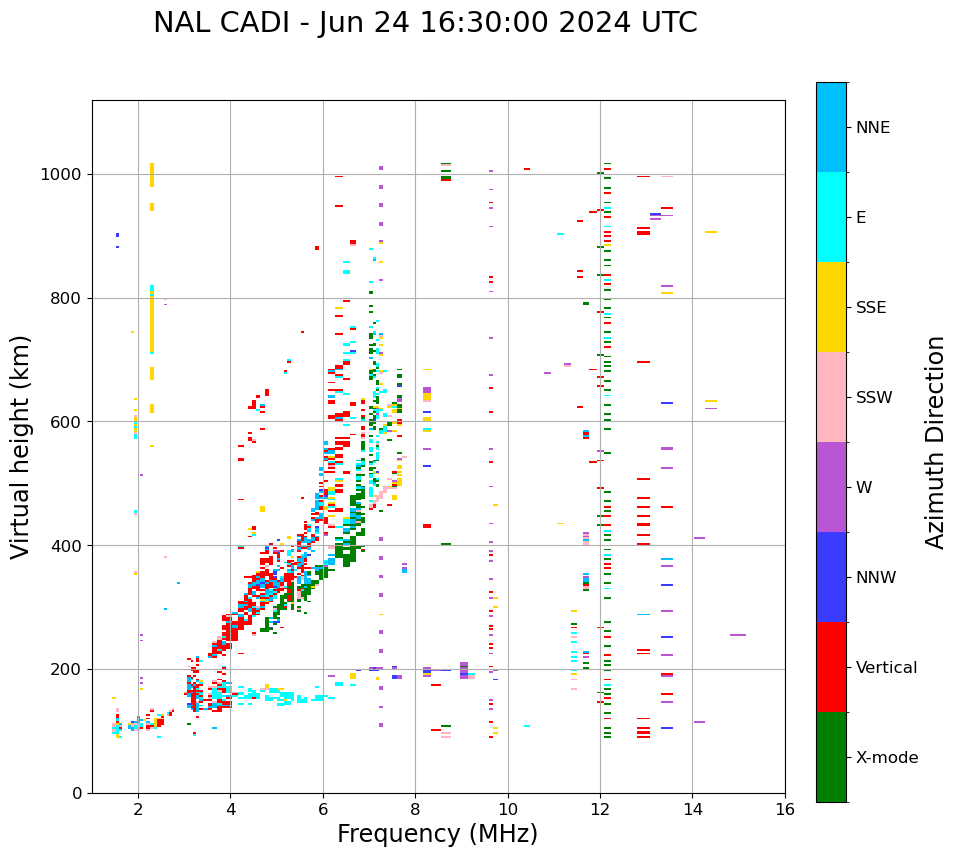 NAL CADI - Jun 24 16:30:00 2024 UTC

Virtual height (km)

1000
800
600
400
200
0

2
4
6
8
10
12
14
16

Frequency (MHz)

NNE
E
SSE
SSW
W
NNW
Vertical
X-mode

Azimuth Direction